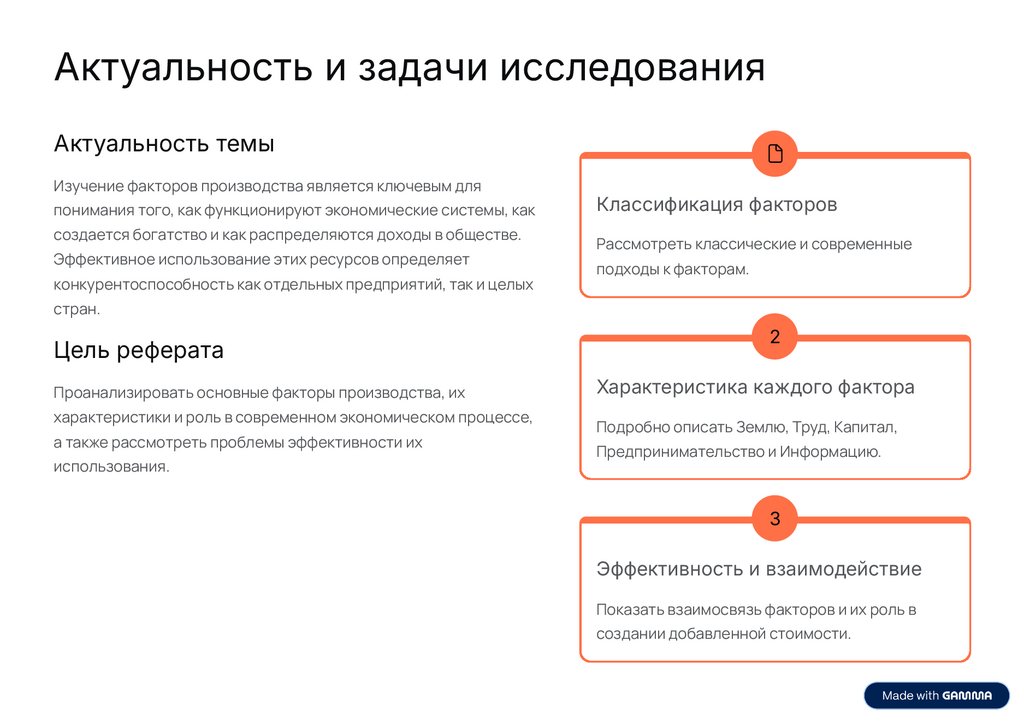 Актуальность и задачи исследования

Актуальность темы

Изучение факторов производства является ключевым для понимания того, как функционируют экономические системы, как создается богатство и как распределяются доходы в обществе. Эффективное использование этих ресурсов определяет конкурентоспособность как отдельных предприятий, так и целых стран.

Цель реферата

Проанализировать основные факторы производства, их характеристики и роль в современном экономическом процессе, а также рассмотреть проблемы эффективности их использования.

Классификация факторов

Рассмотреть классические и современные подходы к факторам.

2

Характеристика каждого фактора

Подробно описать Землю, Труд, Капитал, Предпринимательство и Информацию.

3

Эффективность и взаимодействие

Показать взаимосвязь факторов и их роль в создании добавленной стоимости.

Made with GAMMA